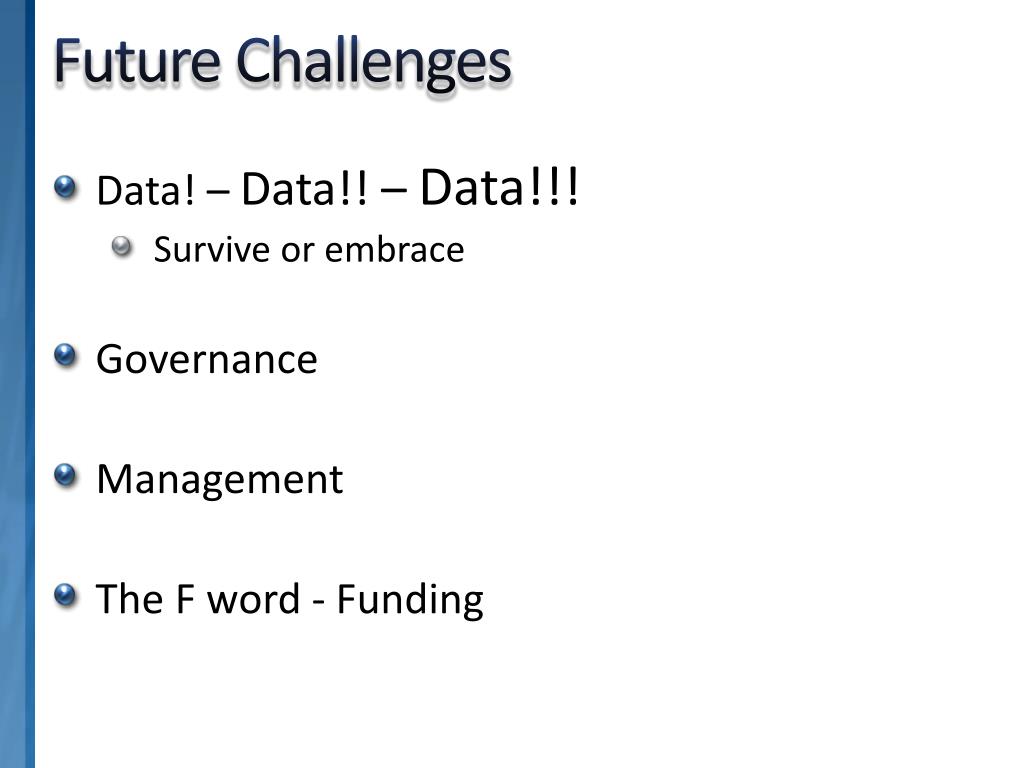 Future Challenges

Data! – Data!! – Data!!!

Survive or embrace

Governance

Management

The F word - Funding